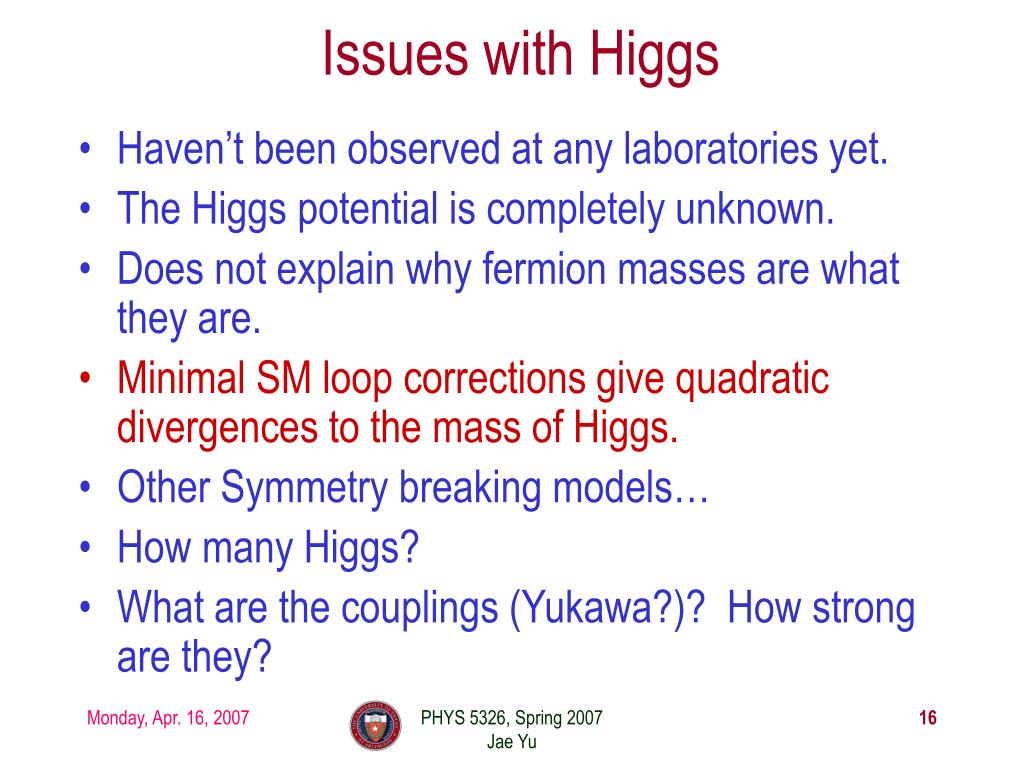 Issues with Higgs

• Haven’t been observed at any laboratories yet.
• The Higgs potential is completely unknown.
• Does not explain why fermion masses are what they are.
• Minimal SM loop corrections give quadratic divergences to the mass of Higgs.
• Other Symmetry breaking models…
• How many Higgs?
• What are the couplings (Yukawa?)? How strong are they?

Monday, Apr. 16, 2007

PHYS 5326, Spring 2007
Jae Yu

16